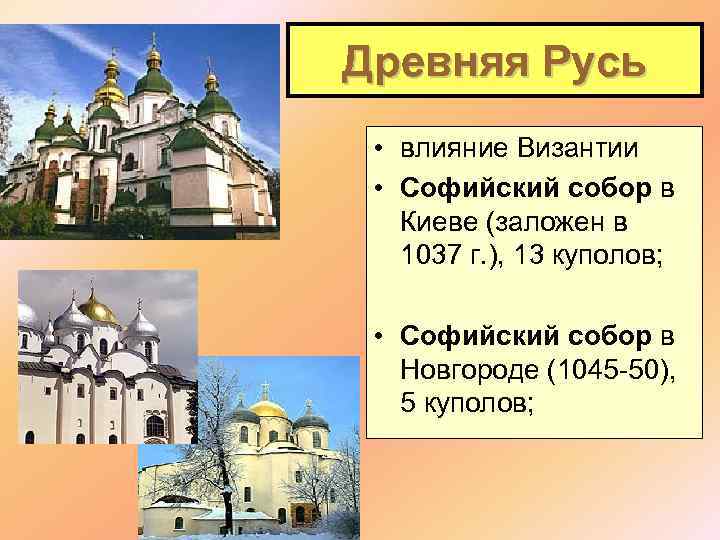 Древняя Русь

• влияние Византии
• Софийский собор в Киеве (заложен в 1037 г.), 13 куполов;

• Софийский собор в Новгороде (1045-50), 5 куполов;